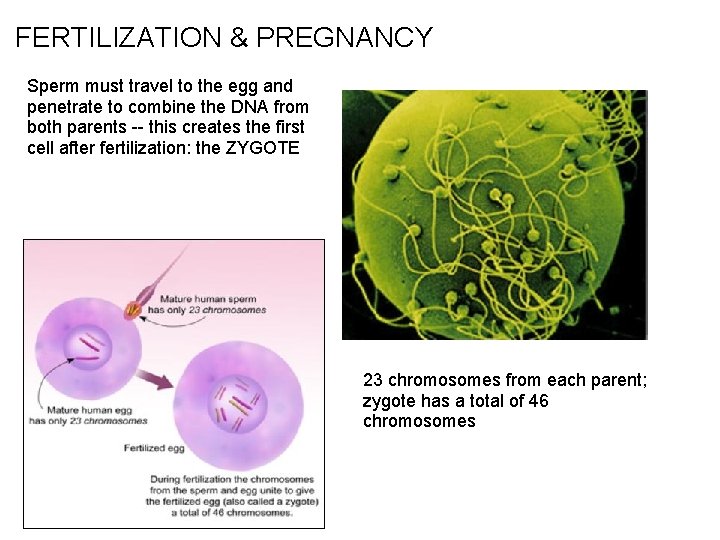 FERTILIZATION & PREGNANCY

Sperm must travel to the egg and penetrate to combine the DNA from both parents -- this creates the first cell after fertilization: the ZYGOTE

Mature human sperm has only 23 chromosomes

Mature human egg has only 23 chromosomes

Fertilized egg

During fertilization the chromosomes from the sperm and egg unite to give the fertilized egg (also called a zygote) a total of 46 chromosomes.

23 chromosomes from each parent; zygote has a total of 46 chromosomes